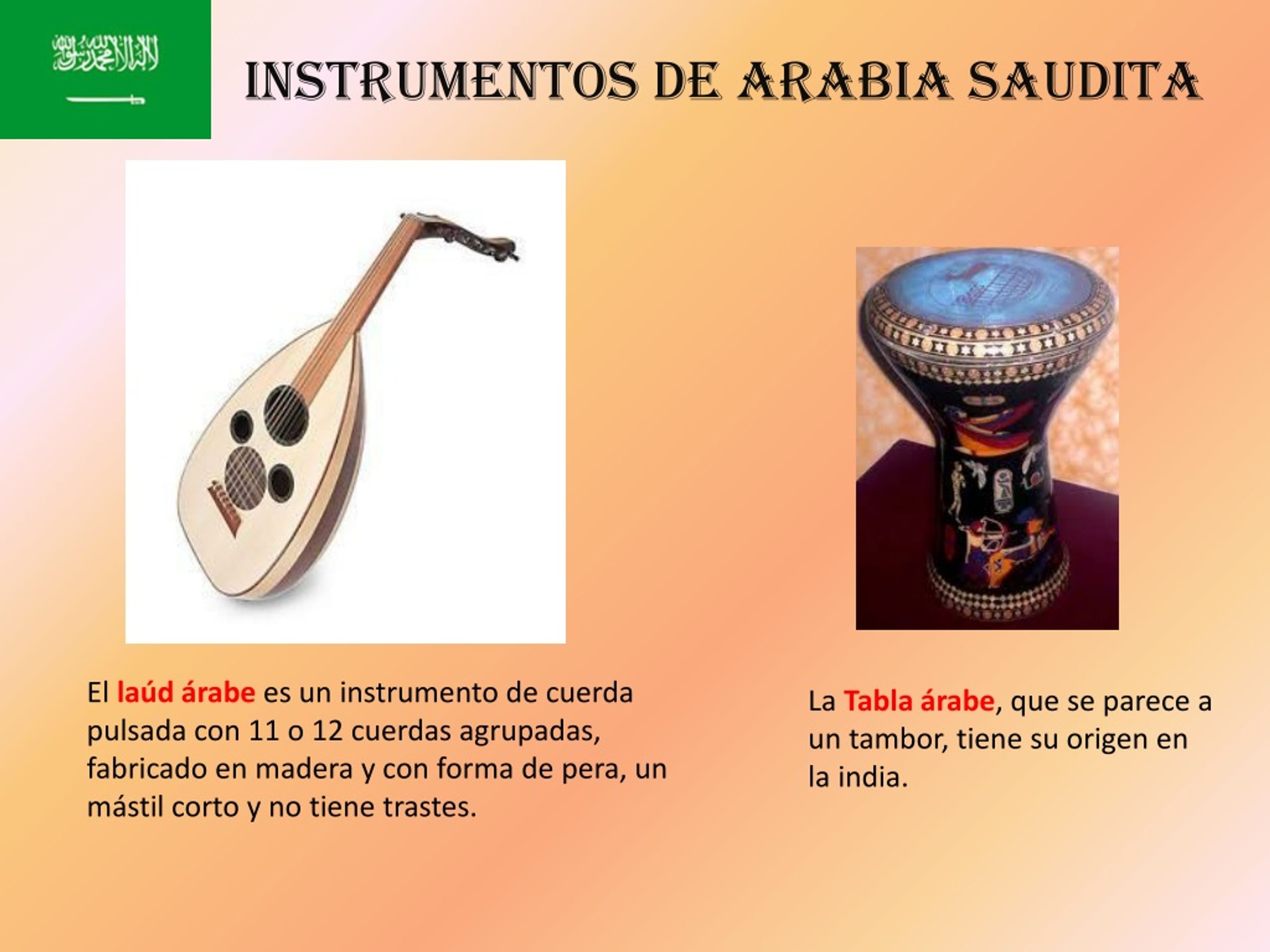 لا إله إلا الله محمد رسول الله

INSTRUMENTOS DE ARABIA SAUDITA

El laúd árabe es un instrumento de cuerda pulsada con 11 o 12 cuerdas agrupadas, fabricado en madera y con forma de pera, un mástil corto y no tiene trastes.

La Tabla árabe, que se parece a un tambor, tiene su origen en la india.